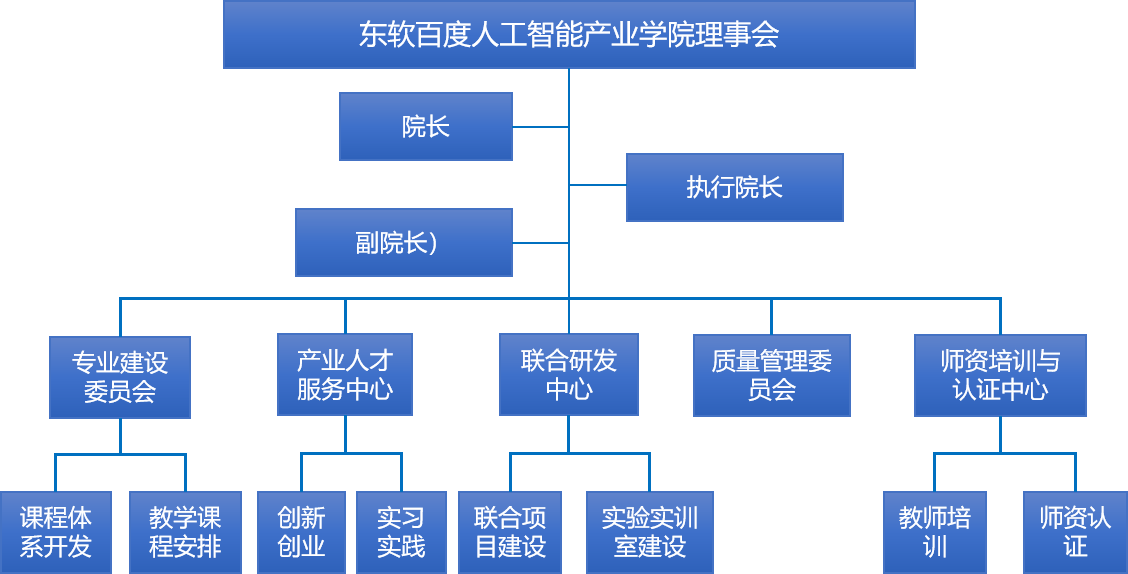 东软百度人工智能产业学院理事会

院长

执行院长

副院长）

专业建设委员会

产业人才服务中心

联合研发中心

质量管理委员会

师资培训与认证中心

课程体系开发

教学课程安排

创新创业

实习实践

联合项目建设

实验实训室建设

教师培训

师资认证